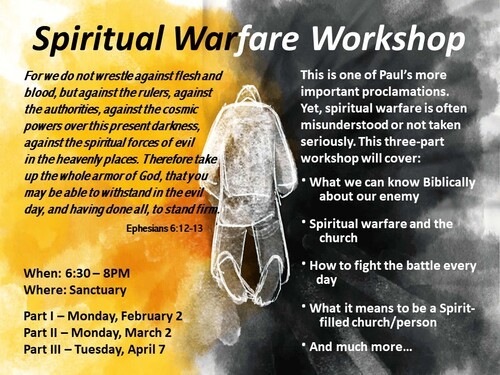 Spiritual Warfare Workshop

For we do not wrestle against flesh and blood, but against the rulers, against the authorities, against the cosmic powers over this present darkness, against the spiritual forces of evil in the heavenly places. Therefore take up the whole armor of God, that you may be able to withstand in the evil day, and having done all, to stand firm.

Ephesians 6:12-13

When: 6:30 – 8PM
Where: Sanctuary

Part I – Monday, February 2
Part II – Monday, March 2
Part III – Tuesday, April 7

This is one of Paul's more important proclamations. Yet, spiritual warfare is often misunderstood or not taken seriously. This three-part workshop will cover:

• What we can know Biblically about our enemy

• Spiritual warfare and the church

• How to fight the battle every day

• What it means to be a Spirit-filled church/person

• And much more…